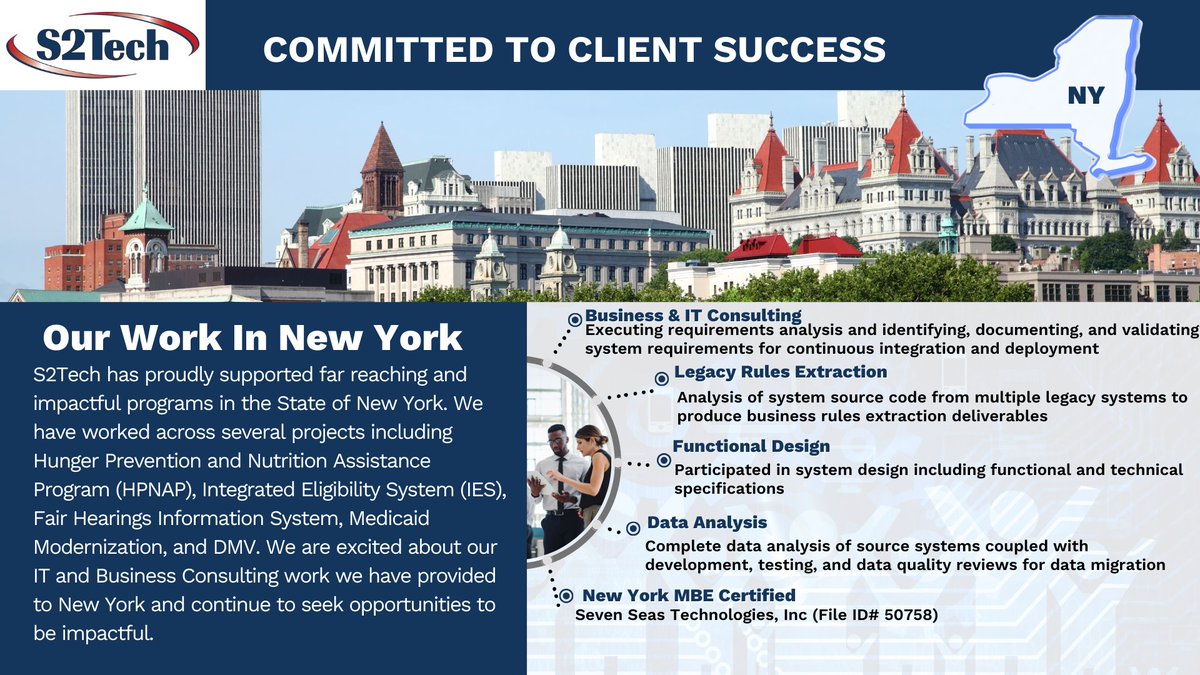 S2Tech

COMMITTED TO CLIENT SUCCESS

NY

Our Work In New York

S2Tech has proudly supported far reaching and impactful programs in the State of New York. We have worked across several projects including Hunger Prevention and Nutrition Assistance Program (HPNAP), Integrated Eligibility System (IES), Fair Hearings Information System, Medicaid Modernization, and DMV. We are excited about our IT and Business Consulting work we have provided to New York and continue to seek opportunities to be impactful.

Business & IT Consulting
Executing requirements analysis and identifying, documenting, and validating system requirements for continuous integration and deployment

Legacy Rules Extraction
Analysis of system source code from multiple legacy systems to produce business rules extraction deliverables

Functional Design
Participated in system design including functional and technical specifications

Data Analysis
Complete data analysis of source systems coupled with development, testing, and data quality reviews for data migration

New York MBE Certified
Seven Seas Technologies, Inc (File ID# 50758)